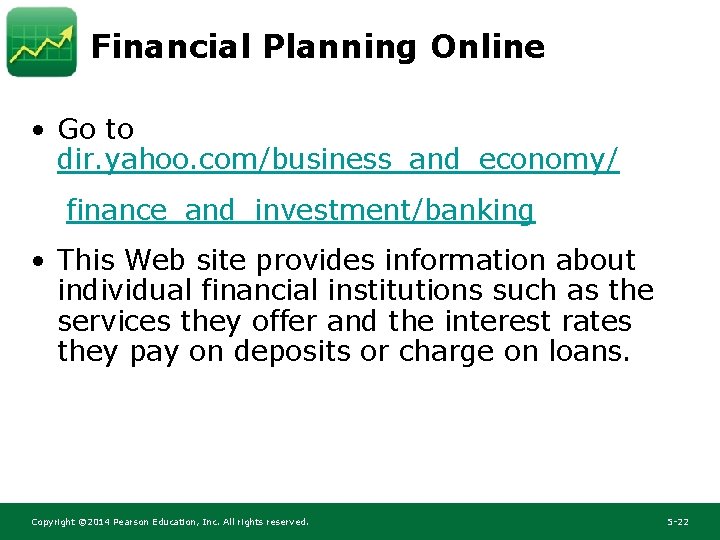 Financial Planning Online

• Go to dir.yahoo.com/business_and_economy/

finance_and_investment/banking

• This Web site provides information about individual financial institutions such as the services they offer and the interest rates they pay on deposits or charge on loans.

Copyright ©2014 Pearson Education, Inc. All rights reserved.

5-22